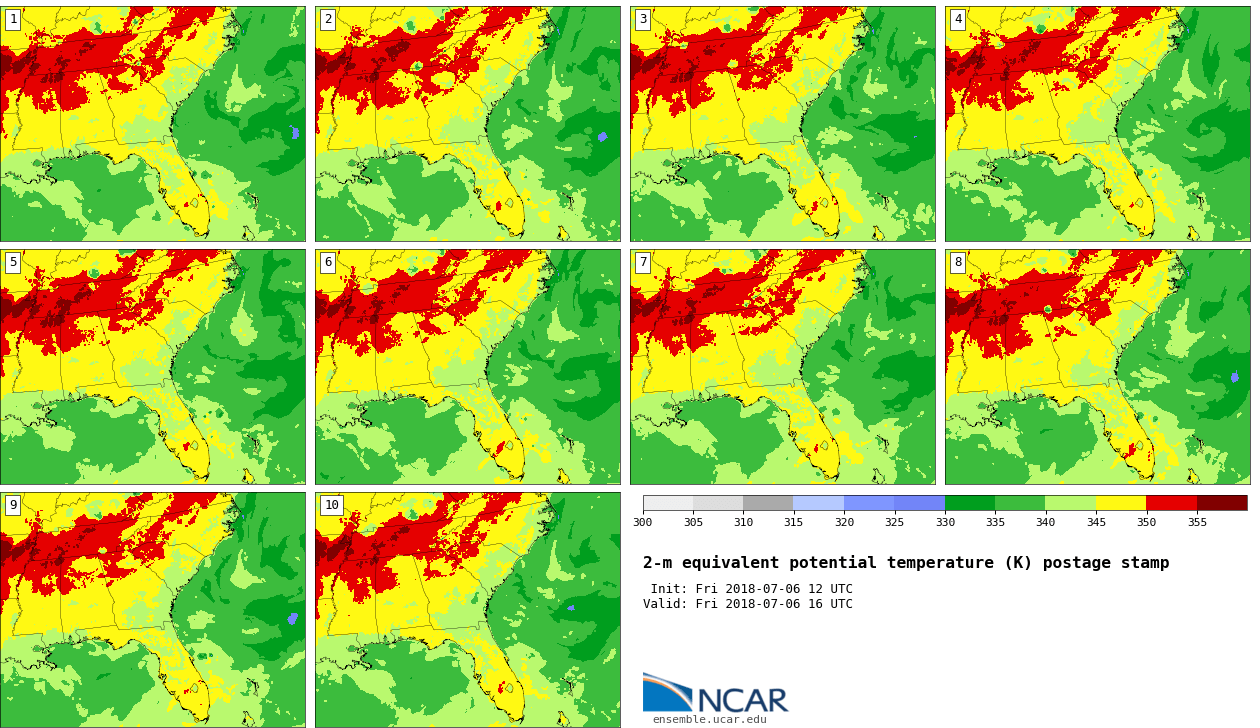 1

2

3

4

5

6

7

8

9

10

300 305 310 315 320 325 330 335 340 345 350 355

2-m equivalent potential temperature (K) postage stamp

Init: Fri 2018-07-06 12 UTC
Valid: Fri 2018-07-06 16 UTC

NCAR
ensemble.ucar.edu